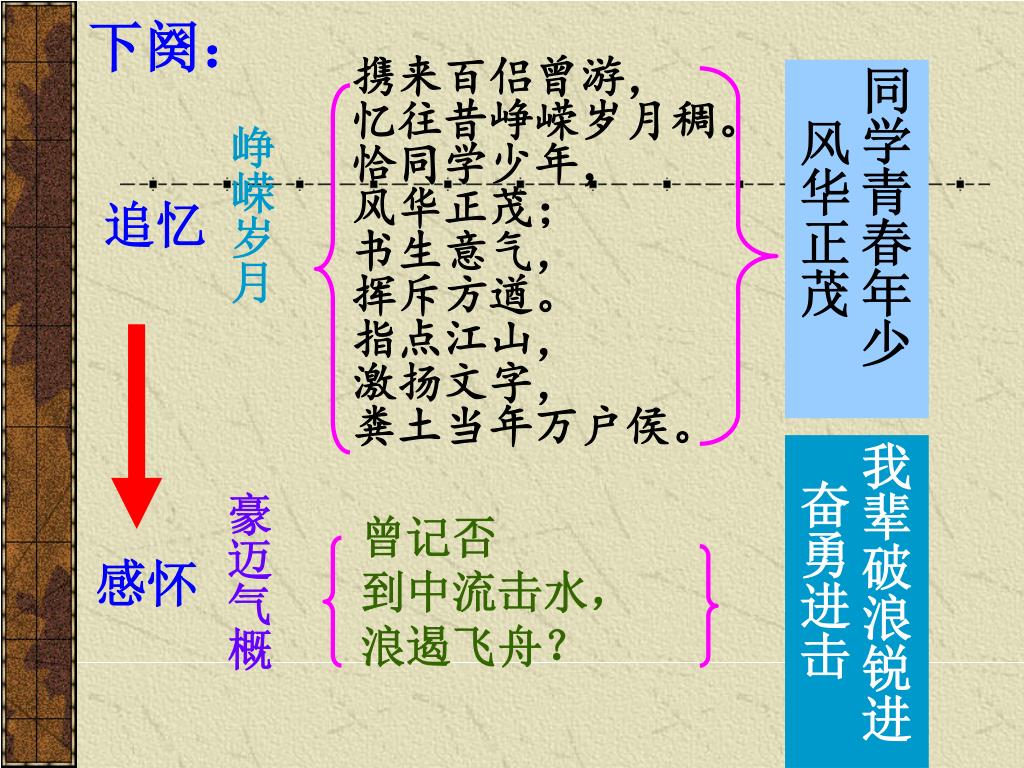 下阕：

追忆

峥嵘岁月

携来百侣曾游，
忆往昔峥嵘岁月稠。
恰同学少年，
风华正茂；
书生意气，
挥斥方遒。
指点江山，
激扬文字，
粪土当年万户侯。

同学青春年少
风华正茂

感怀

豪迈气概

曾记否
到中流击水，
浪遏飞舟？

我辈破浪锐进
奋勇进击